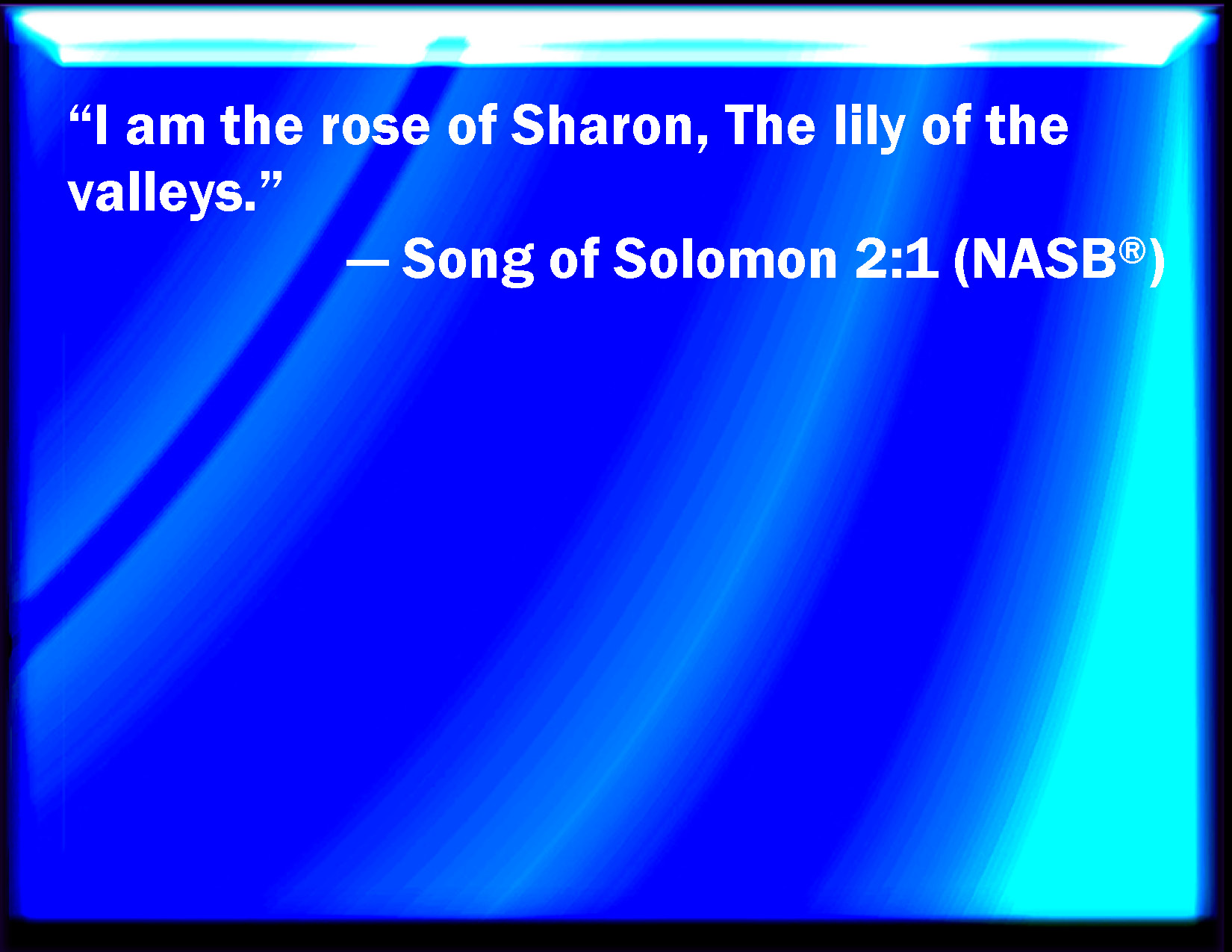 “I am the rose of Sharon, The lily of the valleys.”

— Song of Solomon 2:1 (NASB®)